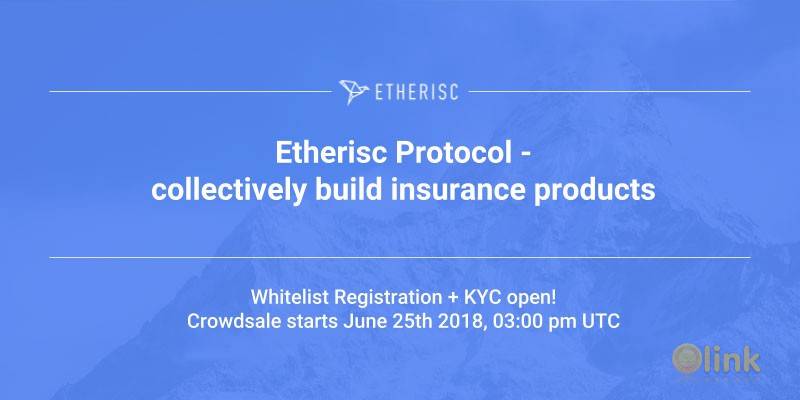 ETHERISC

Etherisc Protocol - collectively build insurance products

Whitelist Registration + KYC open!
Crowdsale starts June 25th 2018, 03:00 pm UTC

link